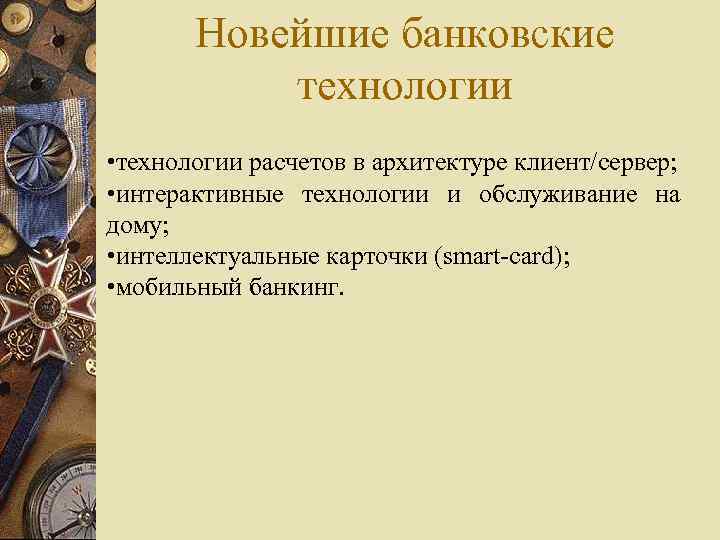 Новейшие банковские технологии

•технологии расчетов в архитектуре клиент/сервер;
•интерактивные технологии и обслуживание на дому;
•интеллектуальные карточки (smart-card);
•мобильный банкинг.